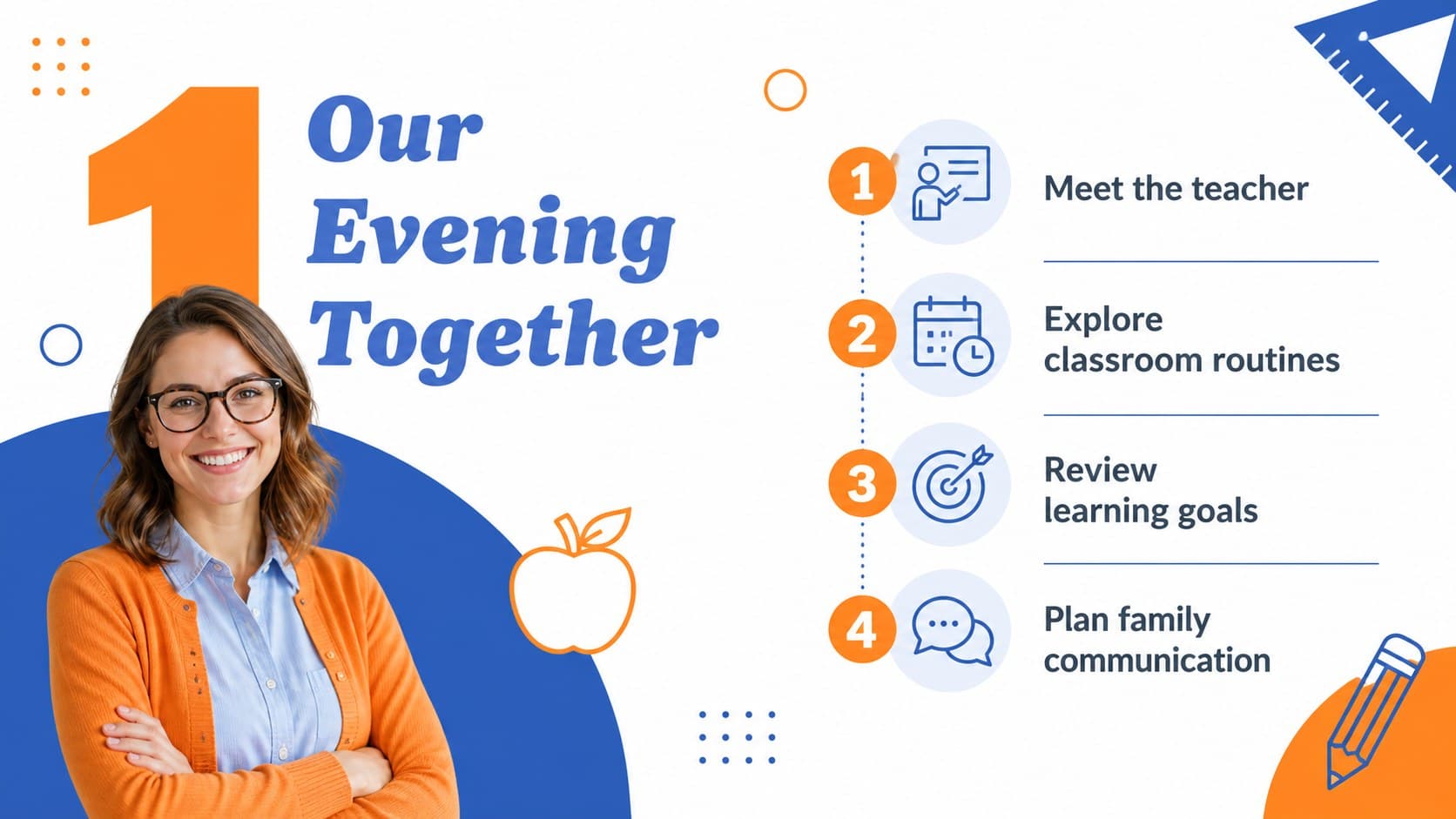 1

Our Evening Together

1 Meet the teacher

2 Explore classroom routines

3 Review learning goals

4 Plan family communication